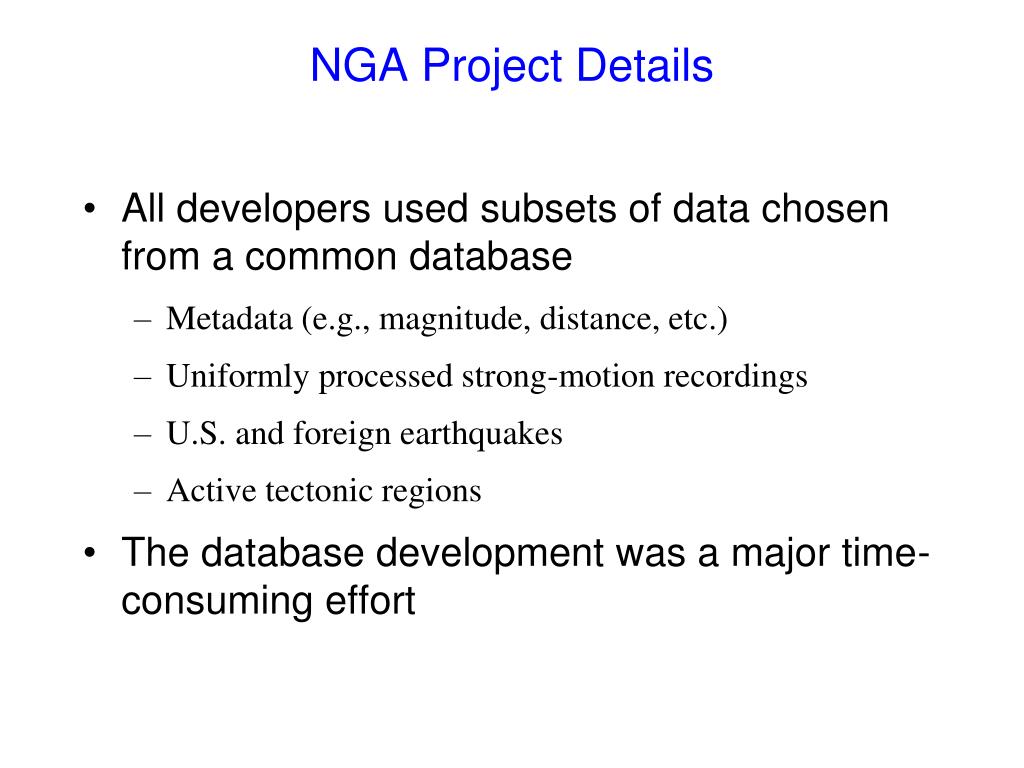 NGA Project Details

• All developers used subsets of data chosen from a common database

– Metadata (e.g., magnitude, distance, etc.)

– Uniformly processed strong-motion recordings

– U.S. and foreign earthquakes

– Active tectonic regions

• The database development was a major time-consuming effort